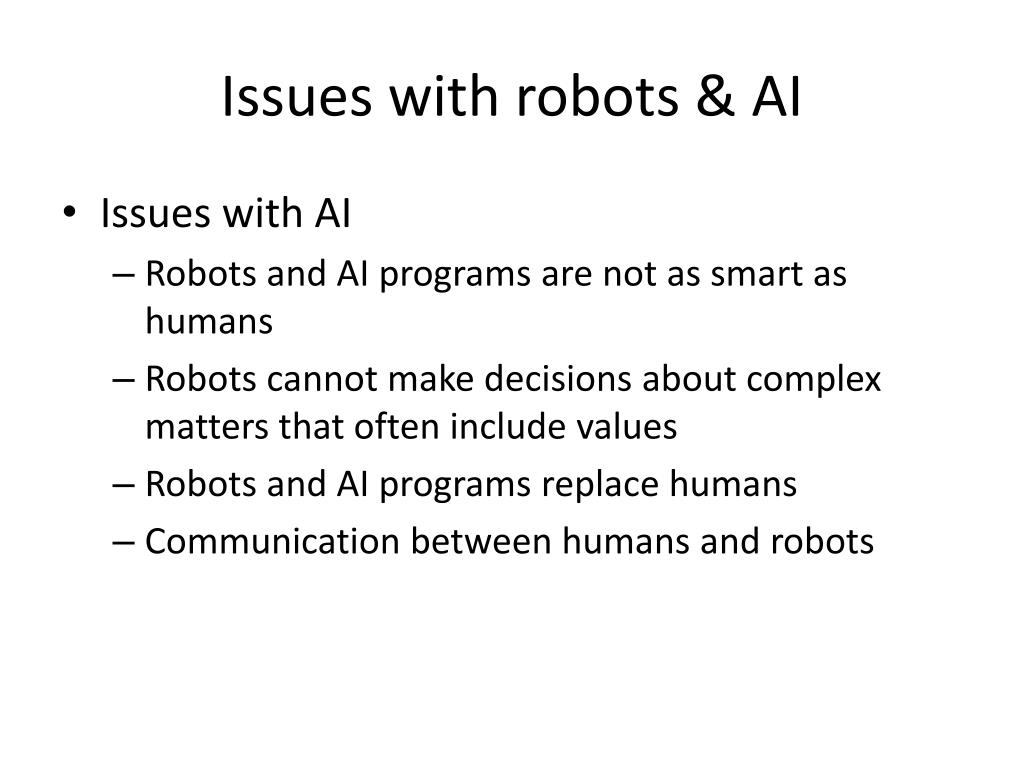 Issues with robots & AI

• Issues with AI
– Robots and AI programs are not as smart as humans
– Robots cannot make decisions about complex matters that often include values
– Robots and AI programs replace humans
– Communication between humans and robots